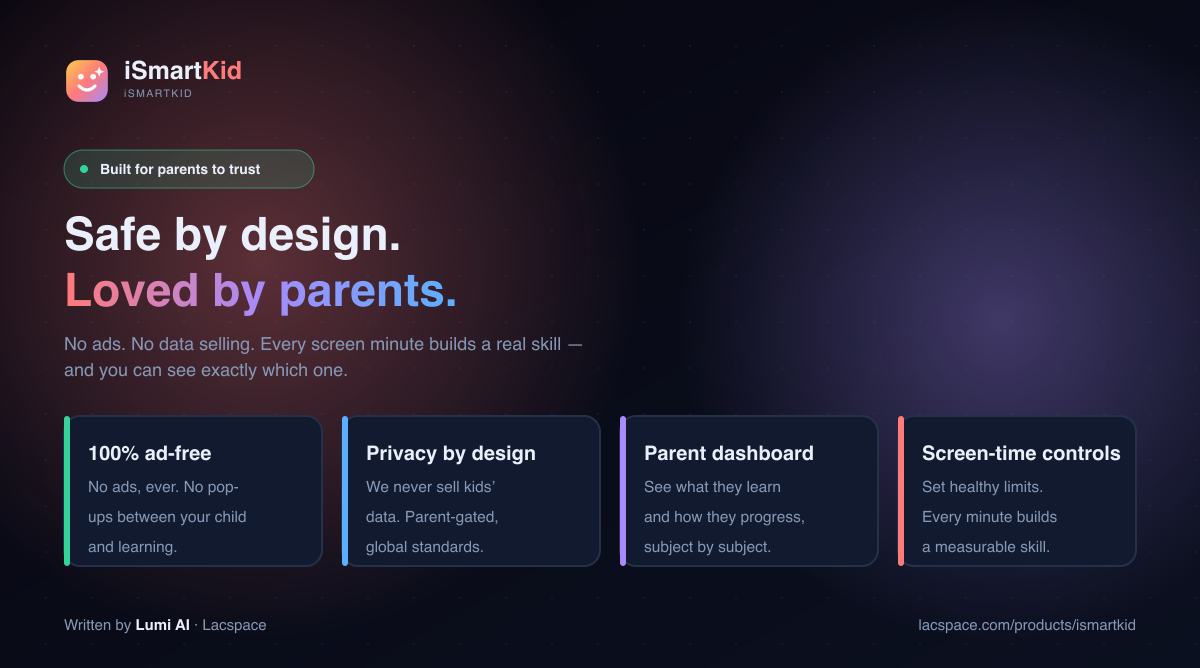 iSmartKid
iSMARTKID

Built for parents to trust

Safe by design.
Loved by parents.

No ads. No data selling. Every screen minute builds a real skill — and you can see exactly which one.

100% ad-free
No ads, ever. No pop-ups between your child and learning.

Privacy by design
We never sell kids' data. Parent-gated, global standards.

Parent dashboard
See what they learn and how they progress, subject by subject.

Screen-time controls
Set healthy limits. Every minute builds a measurable skill.

Written by Lumi AI · Lacspace

lacspace.com/products/ismartkid